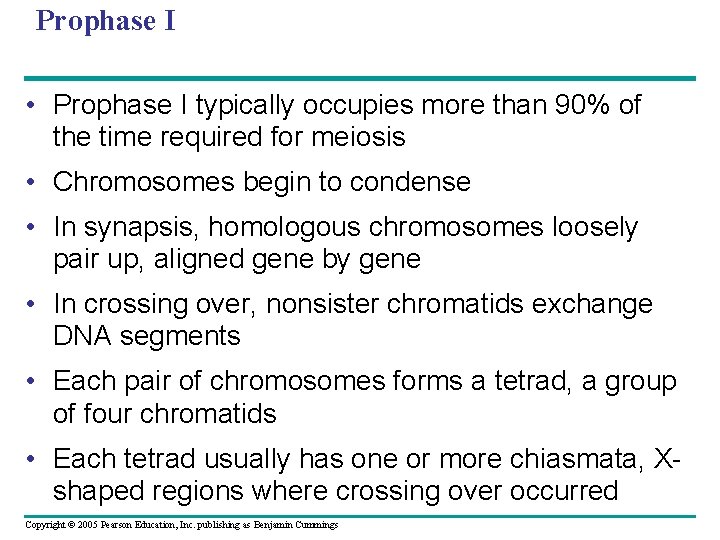 Prophase I

• Prophase I typically occupies more than 90% of the time required for meiosis

• Chromosomes begin to condense

• In synapsis, homologous chromosomes loosely pair up, aligned gene by gene

• In crossing over, nonsister chromatids exchange DNA segments

• Each pair of chromosomes forms a tetrad, a group of four chromatids

• Each tetrad usually has one or more chiasmata, X-shaped regions where crossing over occurred

Copyright © 2005 Pearson Education, Inc. publishing as Benjamin Cummings